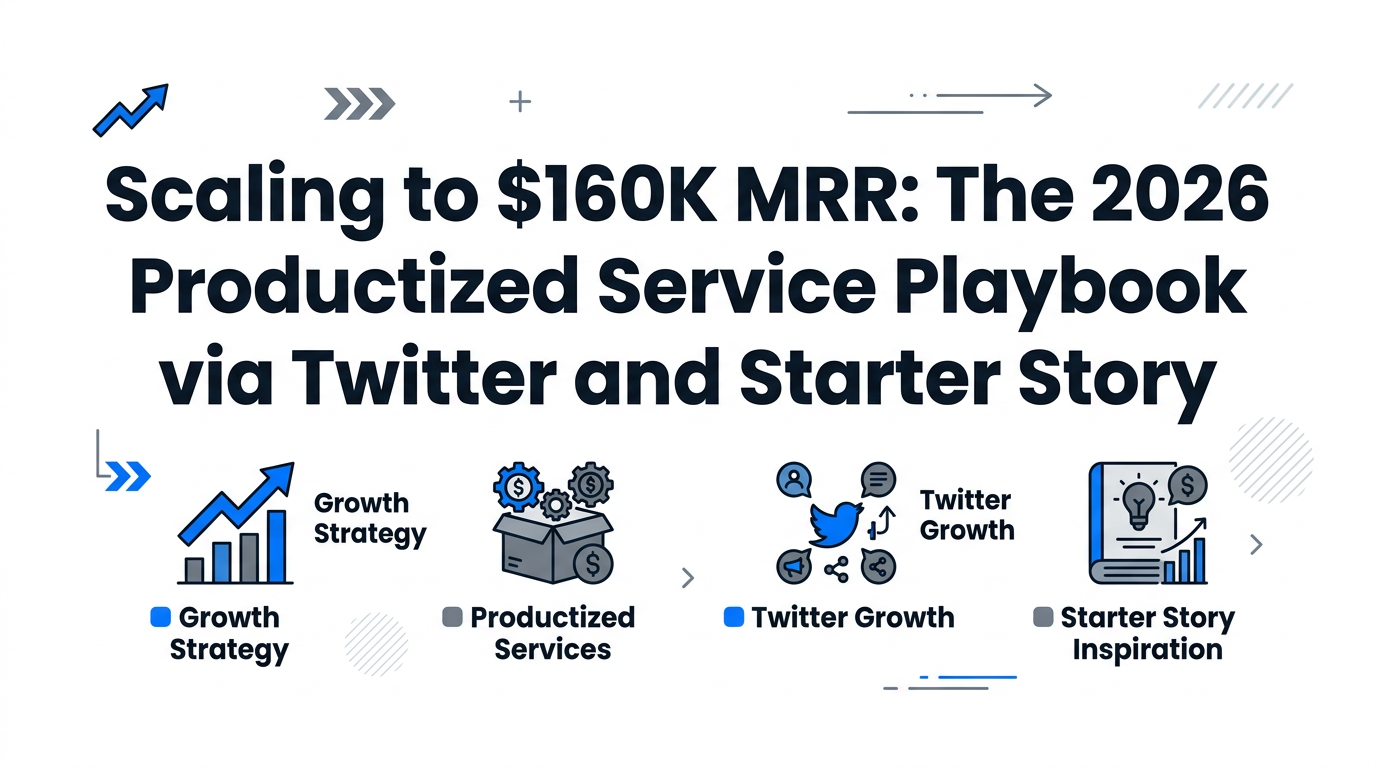 Scaling to \$160K MRR: The 2026 Productized Service Playbook via Twitter and Starter Story

Growth Strategy

Growth Strategy

Productized Services

Twitter Growth

Twitter Growth

Starter Story Inspiration